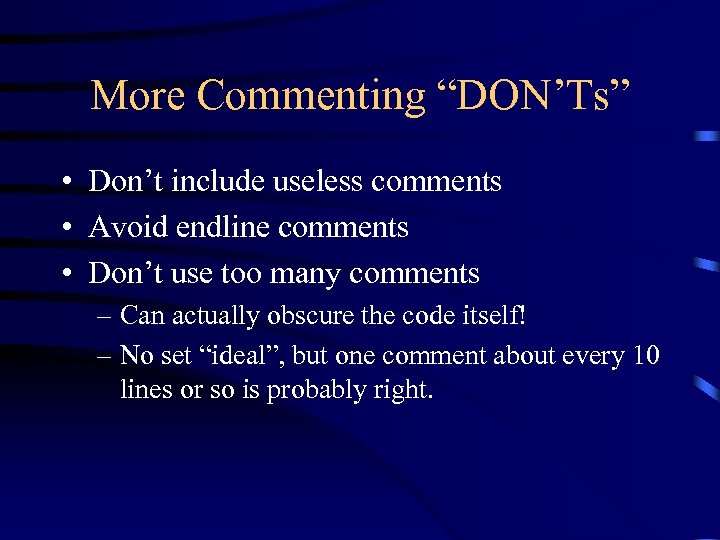 More Commenting “DON’Ts”

• Don’t include useless comments
• Avoid endline comments
• Don’t use too many comments
– Can actually obscure the code itself!
– No set “ideal”, but one comment about every 10 lines or so is probably right.